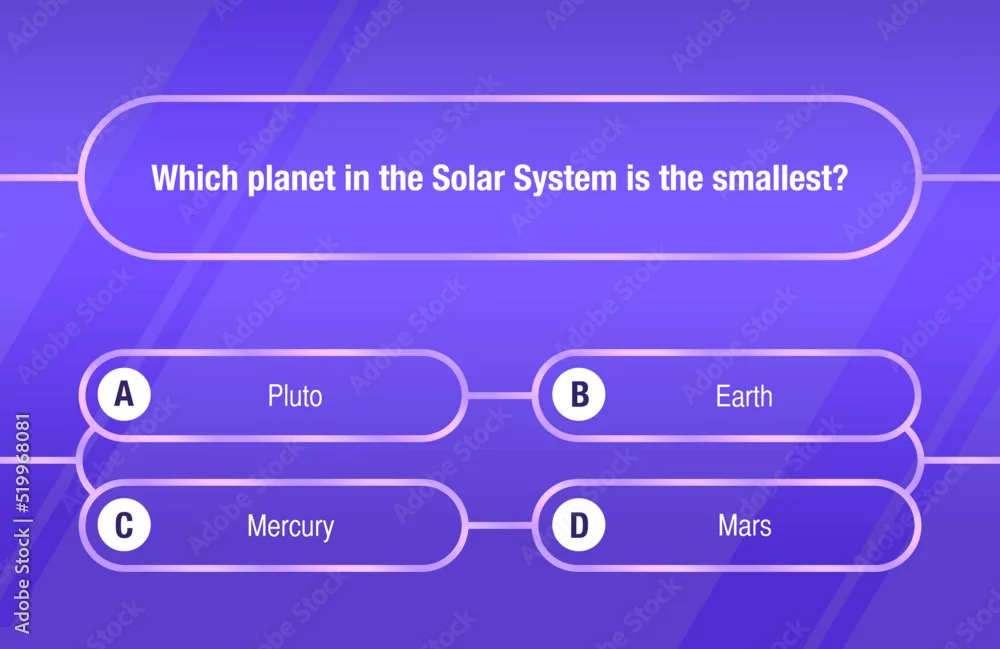 Which planet in the Solar System is the smallest?

A Pluto

B Earth

C Mercury

D Mars

Adobe Stock | #519968081